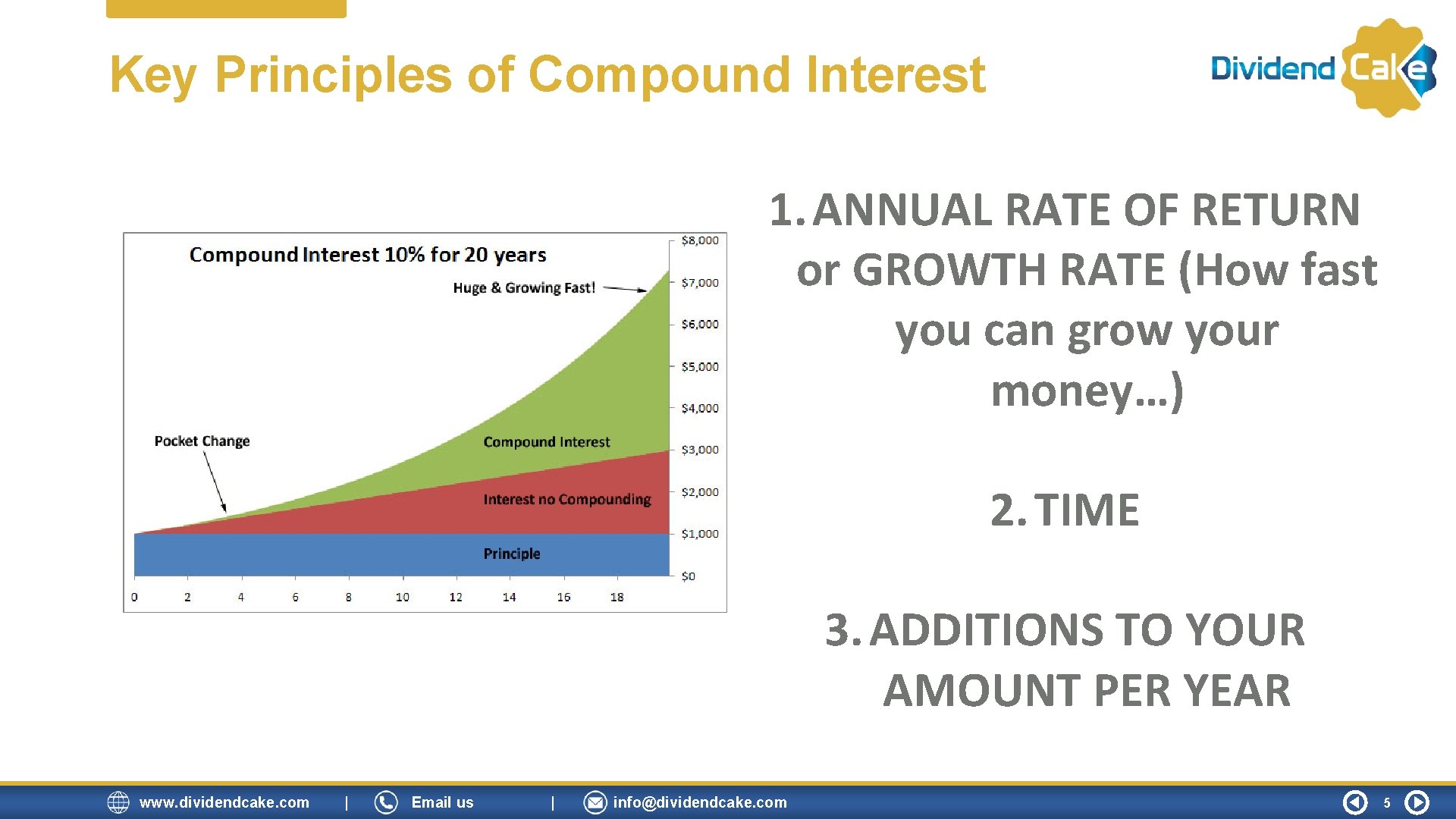 Key Principles of Compound Interest

Dividend Cake

Compound Interest 10% for 20 years

Huge & Growing Fast!

Pocket Change

Compound Interest

Interest no Compounding

Principle

$8,000
$7,000
$6,000
$5,000
$4,000
$3,000
$2,000
$1,000
$0

0 2 4 6 8 10 12 14 16 18

1. ANNUAL RATE OF RETURN or GROWTH RATE (How fast you can grow your money…)

2. TIME

3. ADDITIONS TO YOUR AMOUNT PER YEAR

www.dividendcake.com | Email us | info@dividendcake.com

5